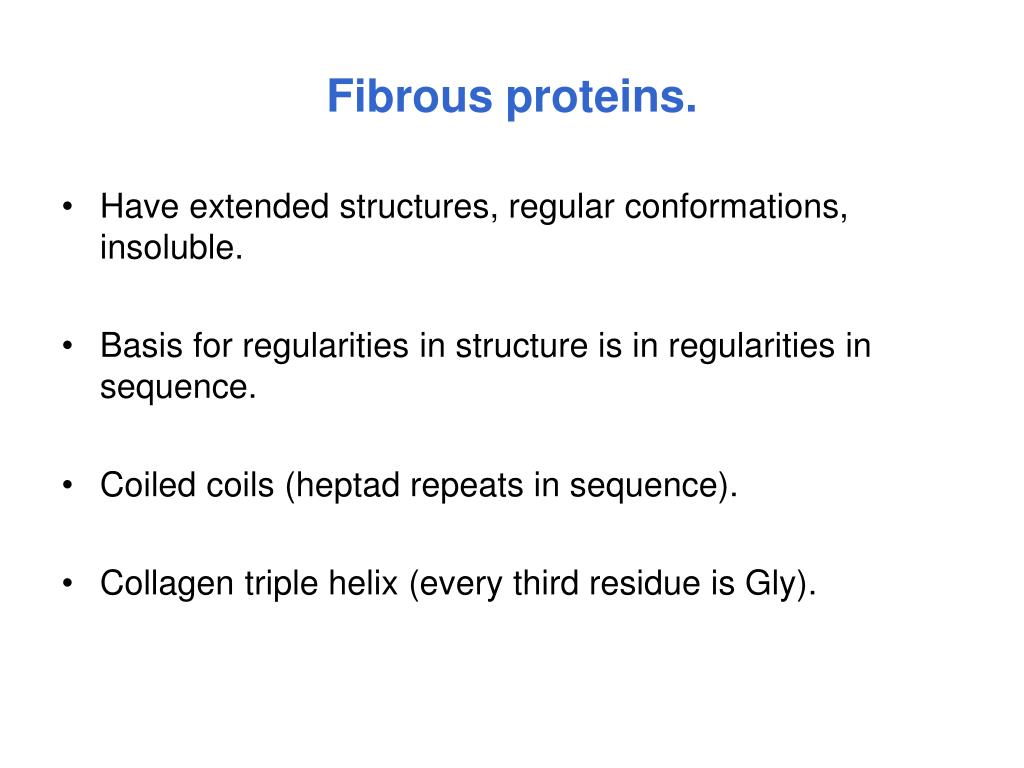 Fibrous proteins.

• Have extended structures, regular conformations, insoluble.

• Basis for regularities in structure is in regularities in sequence.

• Coiled coils (heptad repeats in sequence).

• Collagen triple helix (every third residue is Gly).